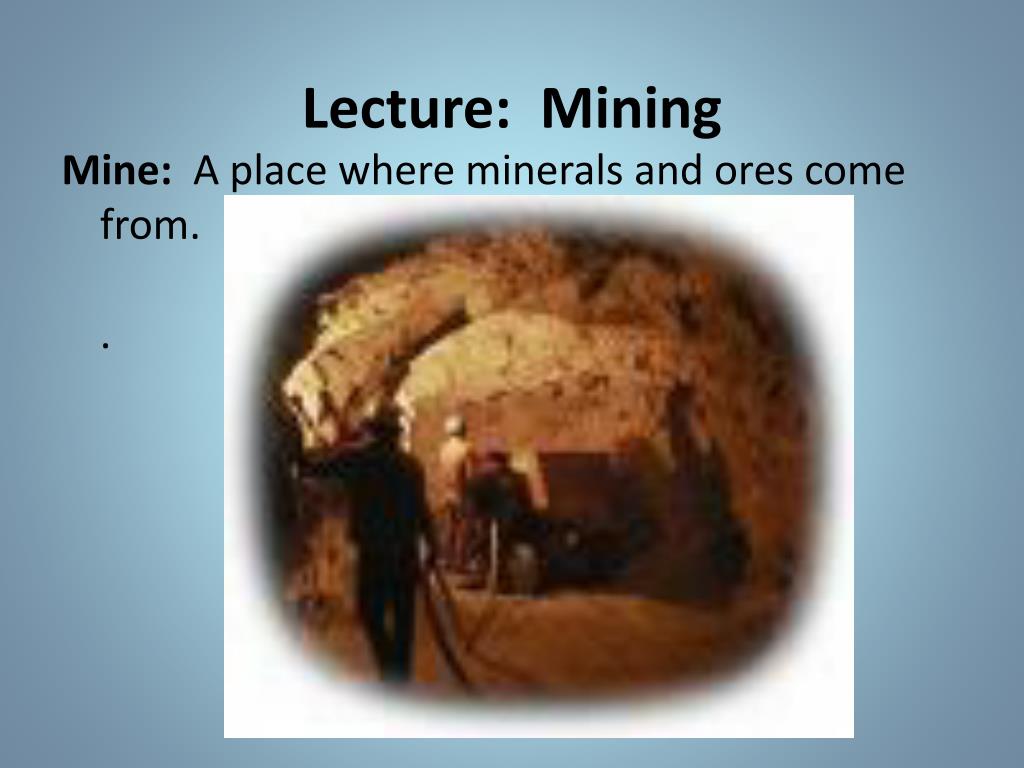 Lecture: Mining

Mine: A place where minerals and ores come from.

.